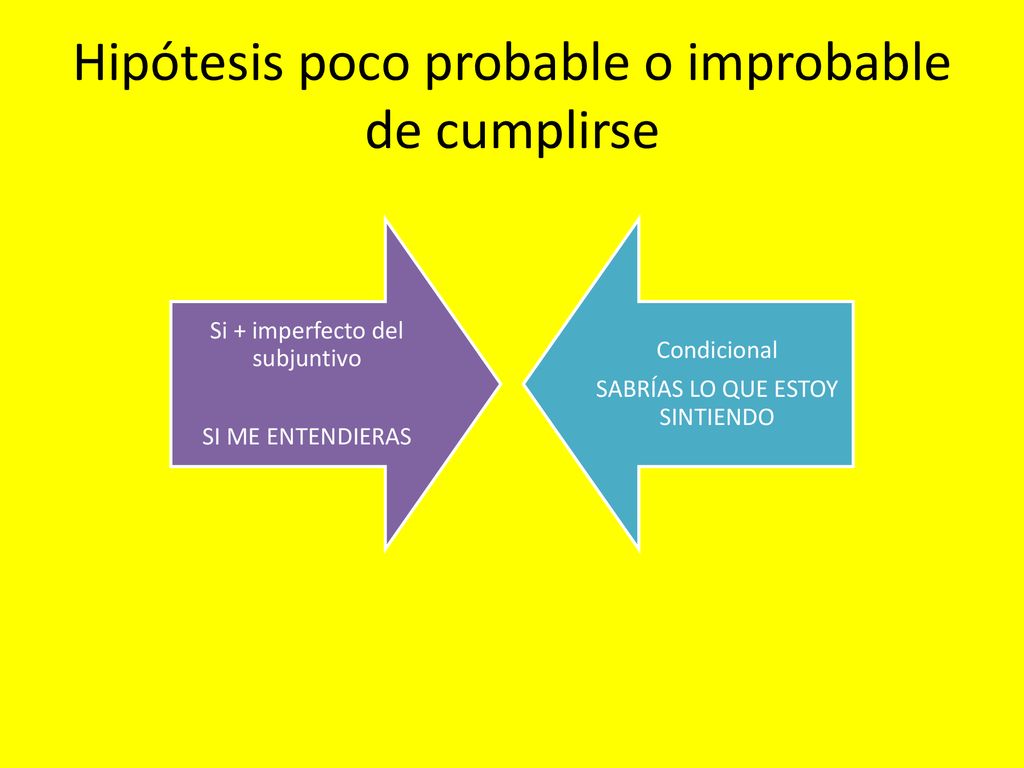 Hipótesis poco probable o improbable de cumplirse

Si + imperfecto del subjuntivo

SI ME ENTENDIERAS

Condicional

SABRÍAS LO QUE ESTOY SINTIENDO